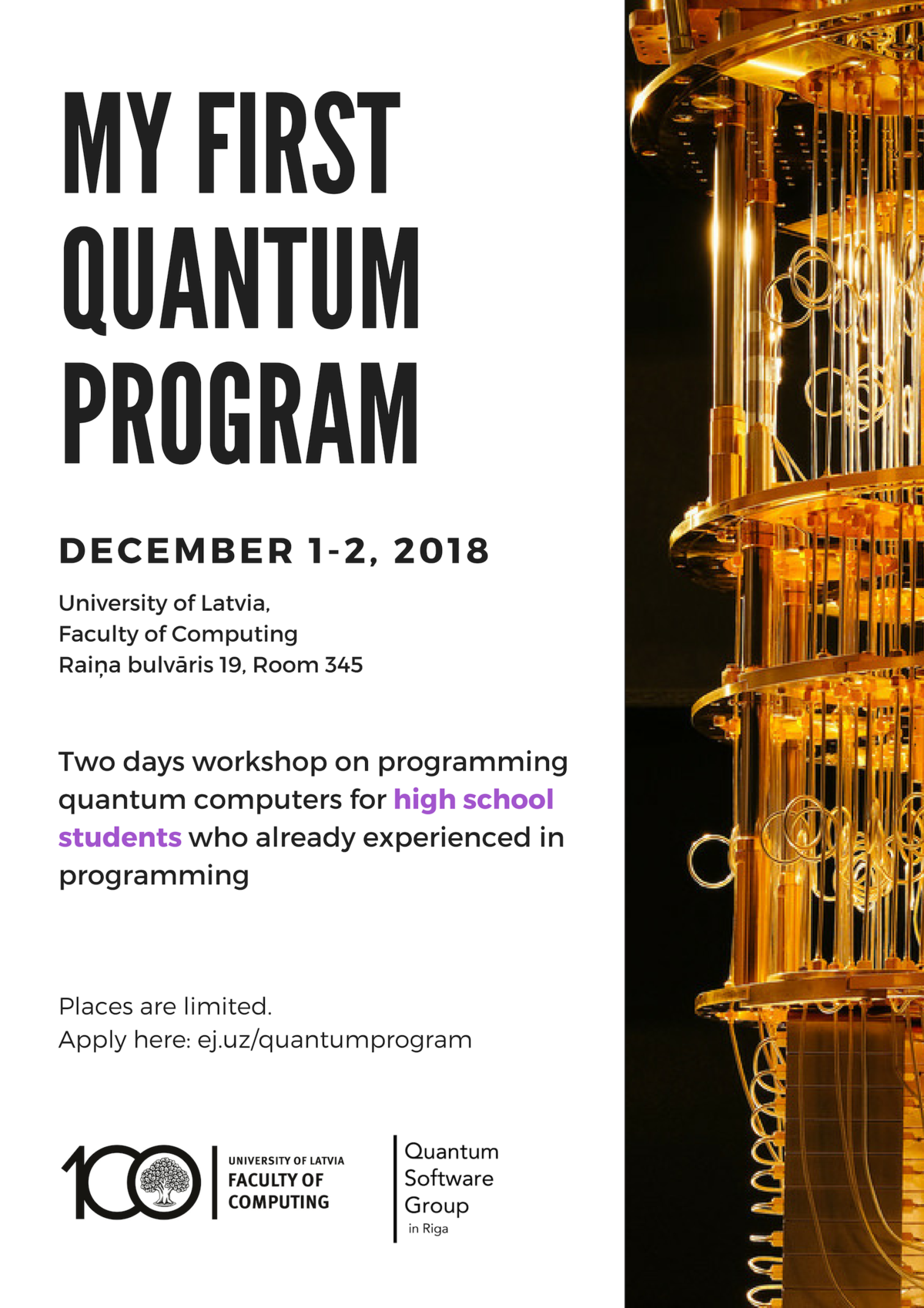 MY FIRST QUANTUM PROGRAM

DECEMBER 1-2, 2018

University of Latvia,
Faculty of Computing
Raiņa bulvāris 19, Room 345

Two days workshop on programming quantum computers for high school students who already experienced in programming

Places are limited.
Apply here: ej.uz/quantumprogram

100

UNIVERSITY OF LATVIA
FACULTY OF COMPUTING

Quantum
Software
Group
in Riga